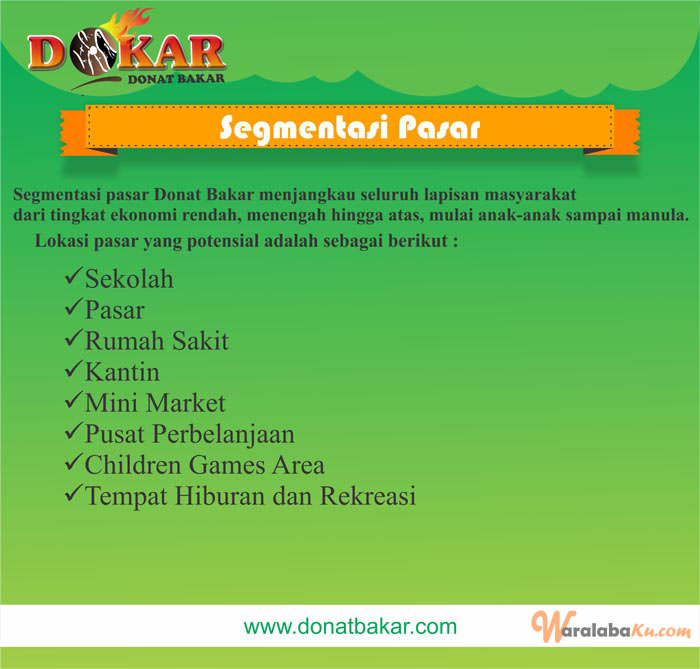 DOKAR
DONAT BAKAR

Segmentasi Pasar

Segmentasi pasar Donat Bakar menjangkau seluruh lapisan masyarakat dari tingkat ekonomi rendah, menengah hingga atas, mulai anak-anak sampai manula.

Lokasi pasar yang potensial adalah sebagai berikut :

✓Sekolah
✓Pasar
✓Rumah Sakit
✓Kantin
✓Mini Market
✓Pusat Perbelanjaan
✓Children Games Area
✓Tempat Hiburan dan Rekreasi

www.donatbakar.com

WaralabaKu.com